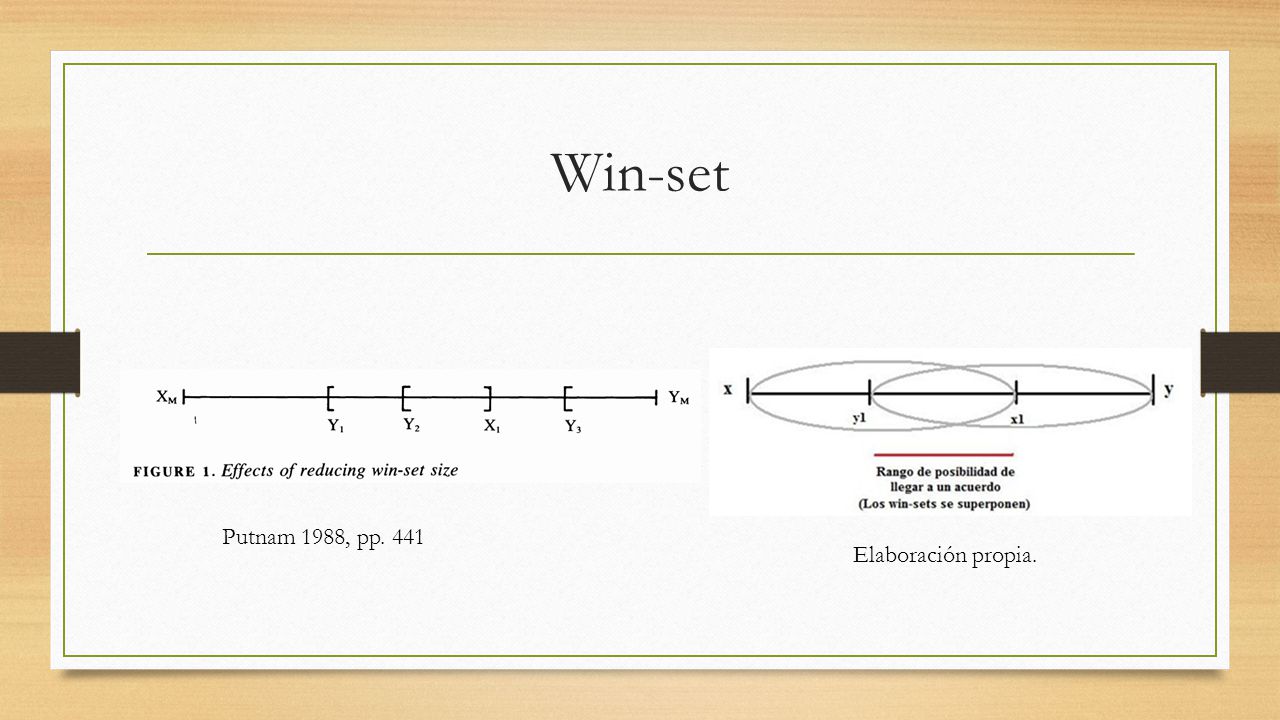 Win-set

$X_M$ $Y_1$ $Y_2$ $X_1$ $Y_3$ $Y_M$

FIGURE 1. Effects of reducing win-set size

Putnam 1988, pp. 441

x y1 x1 y

Rango de posibilidad de llegar a un acuerdo (Los win-sets se superponen)

Elaboración propia.